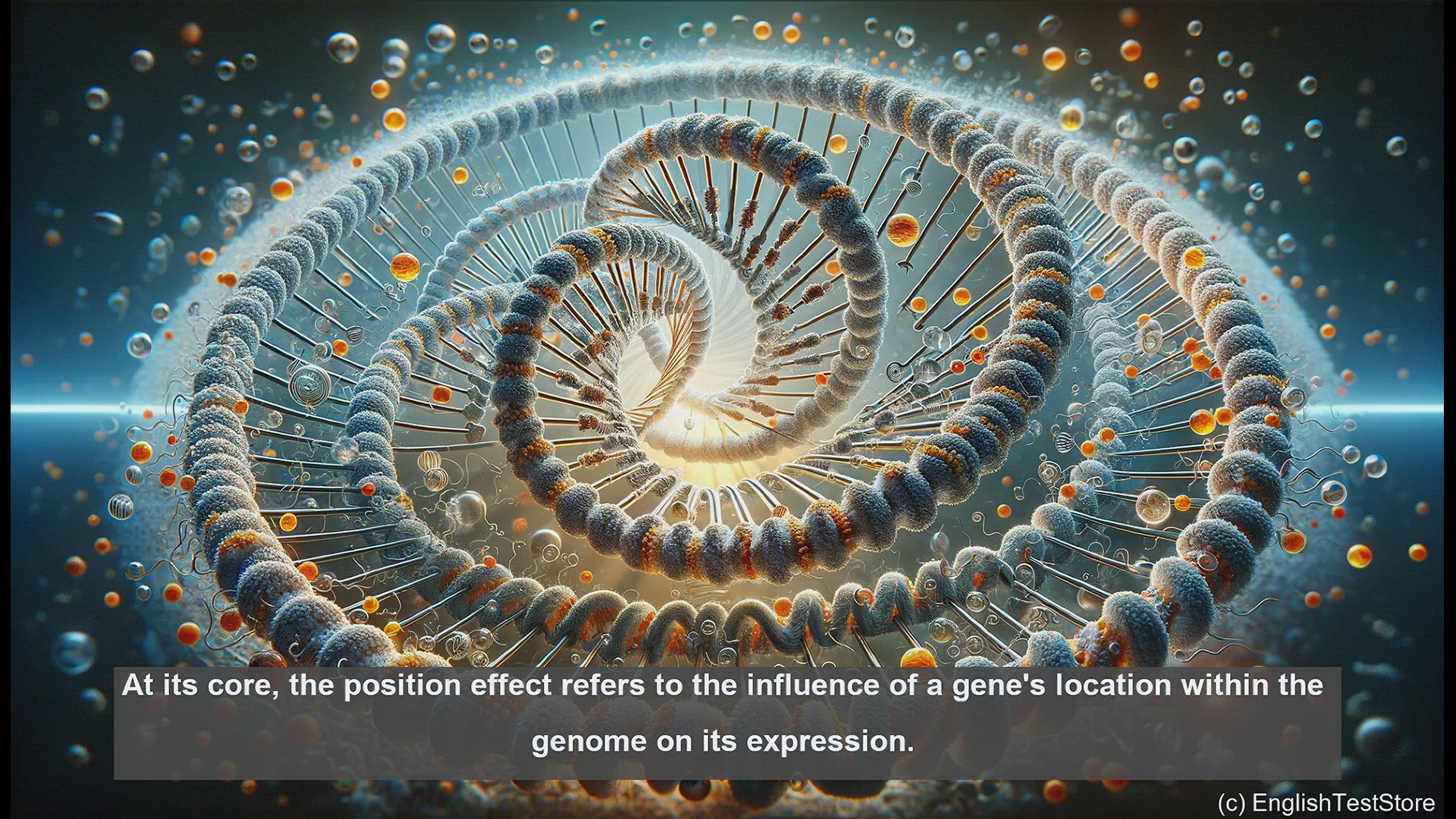 At its core, the position effect refers to the influence of a gene's location within the genome on its expression.

(c) EnglishTestStore